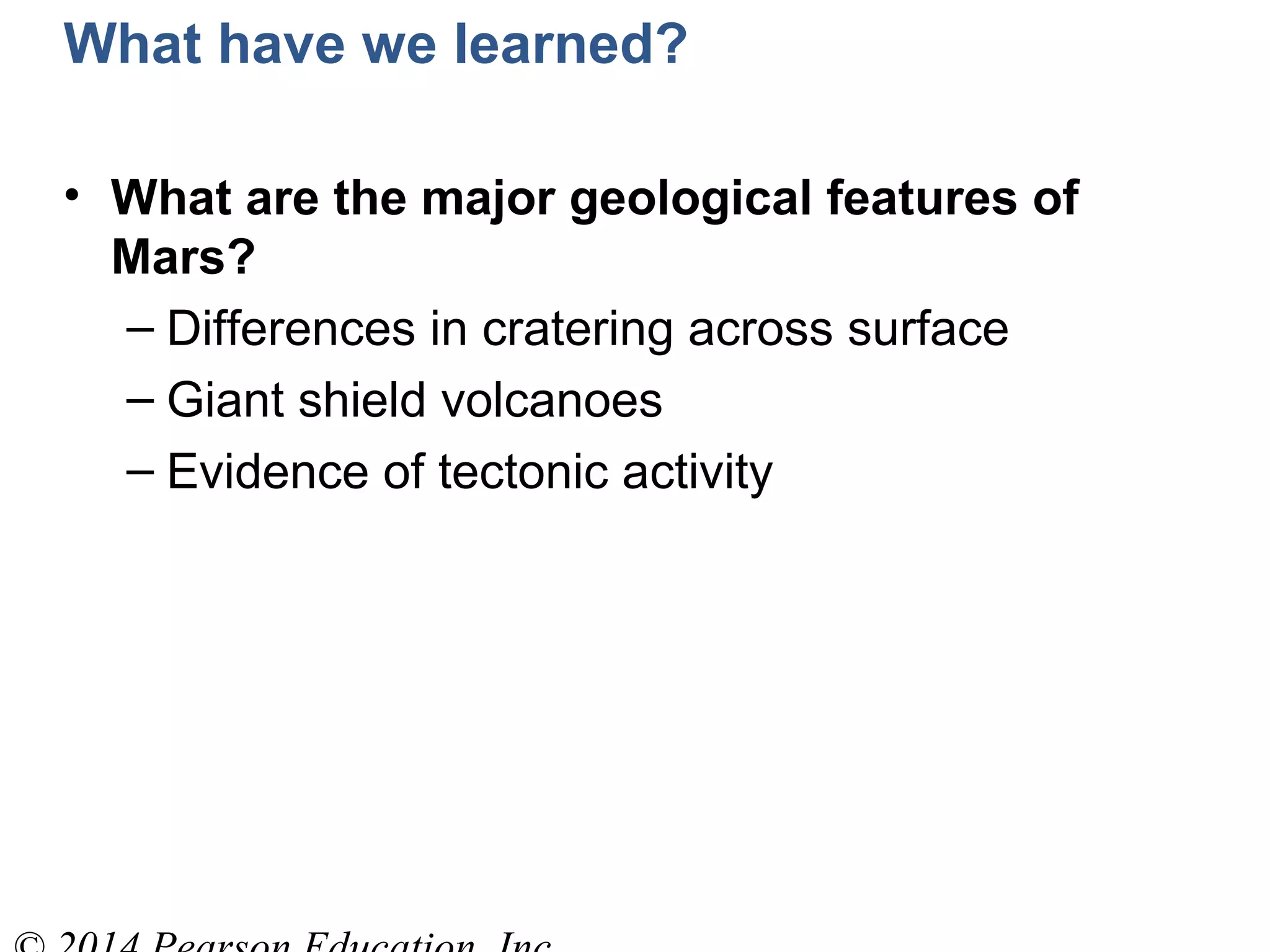 What have we learned?

• What are the major geological features of Mars?

– Differences in cratering across surface

– Giant shield volcanoes

– Evidence of tectonic activity

© 2014 Pearson Education, Inc.